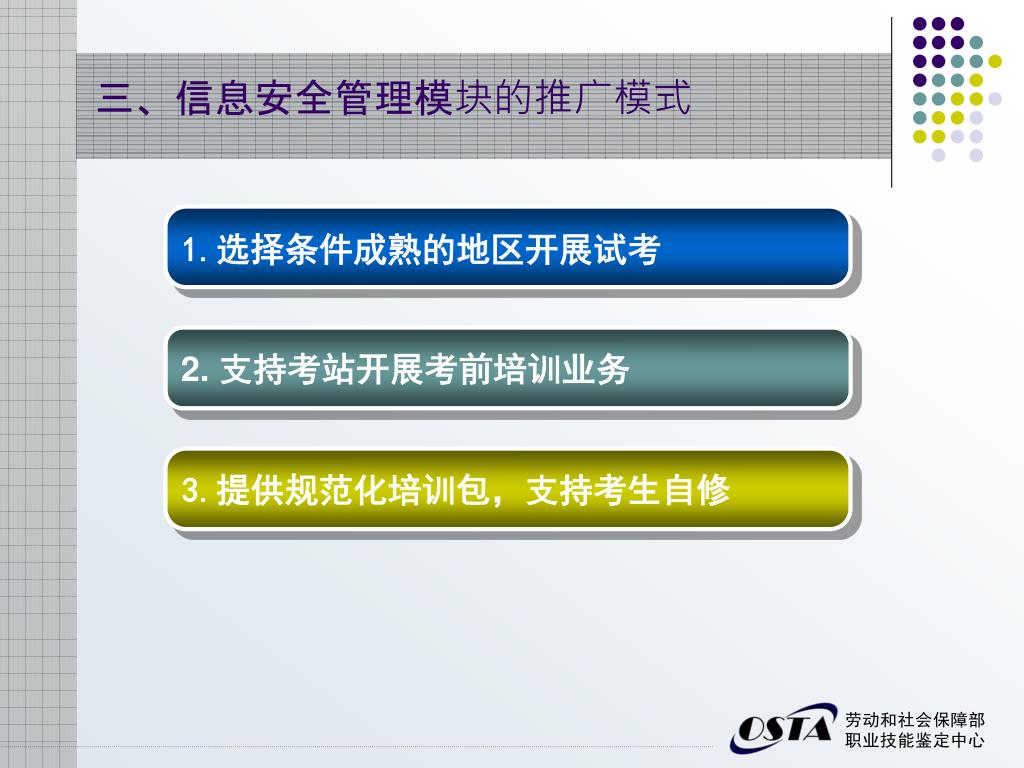 三、信息安全管理模块的推广模式

1. 选择条件成熟的地区开展试考

2. 支持考站开展考前培训业务

3. 提供规范化培训包，支持考生自修

OSTA

劳动和社会保障部
职业技能鉴定中心